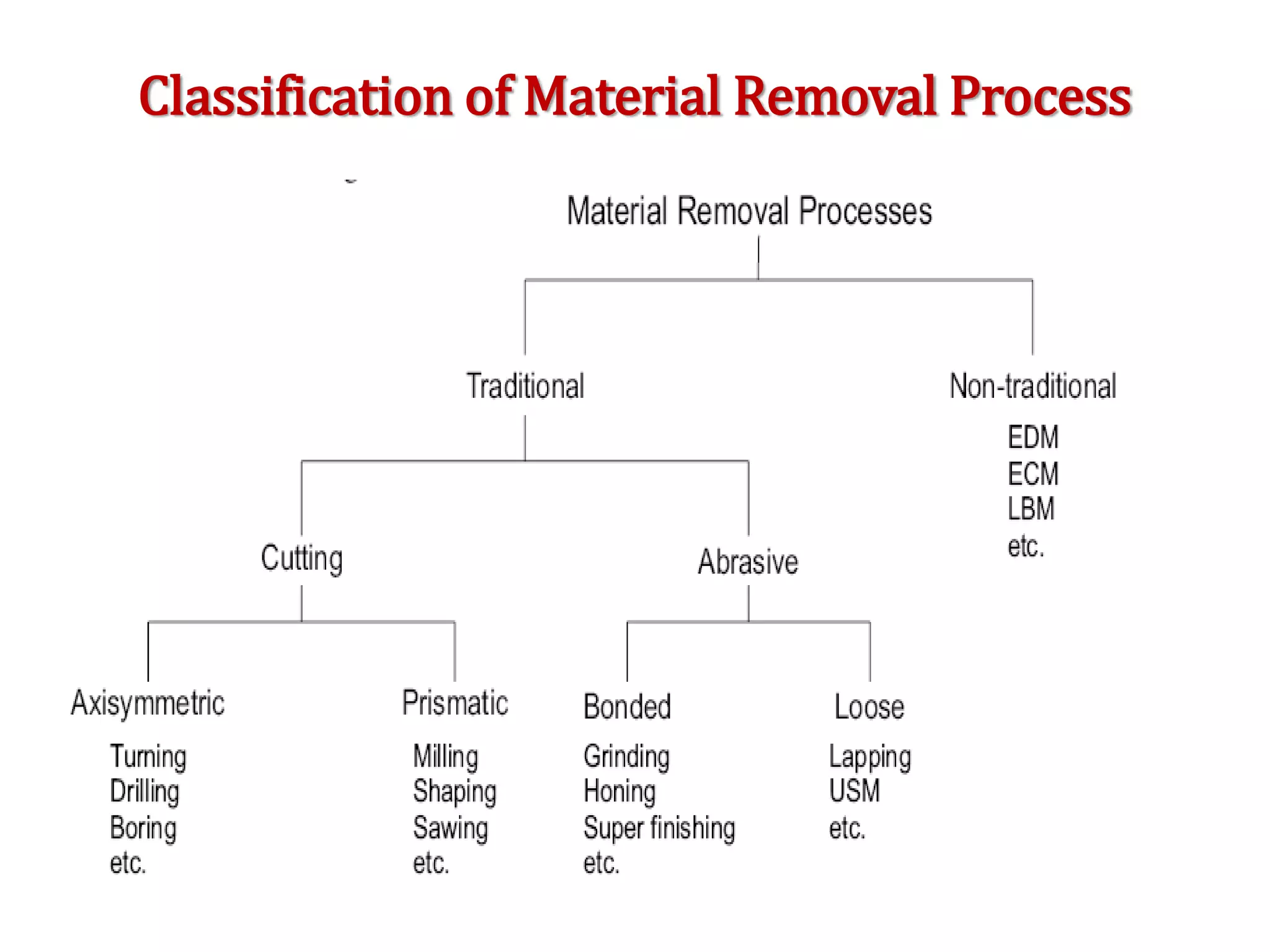 Classification of Material Removal Process

Material Removal Processes

Traditional

Non-traditional

EDM
ECM
LBM
etc.

Cutting

Abrasive

Axisymmetric

Turning
Drilling
Boring
etc.

Prismatic

Milling
Shaping
Sawing
etc.

Bonded

Grinding
Honing
Super finishing
etc.

Loose

Lapping
USM
etc.